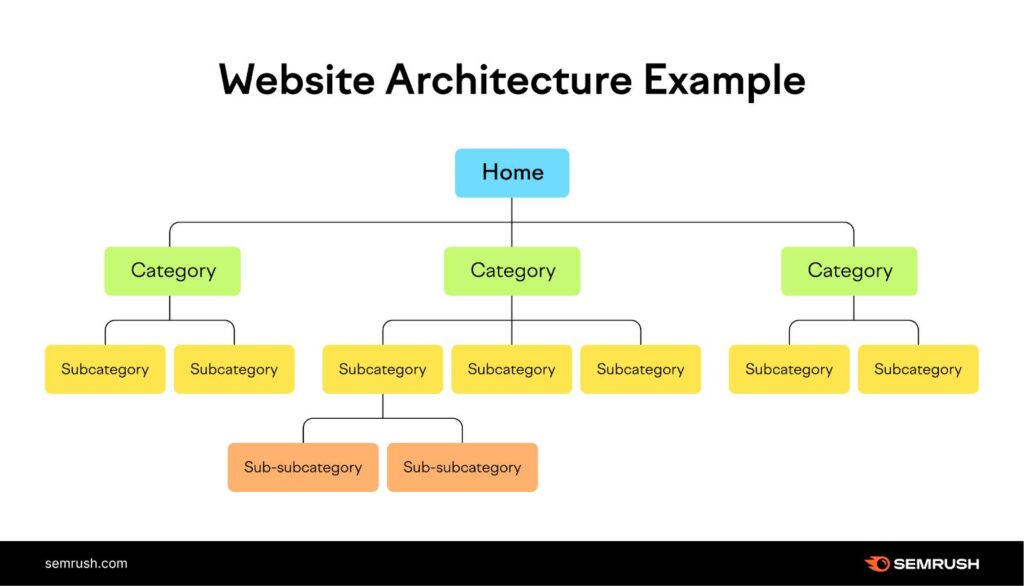 Website Architecture Example

Home

Category

Category

Category

Subcategory

Subcategory

Subcategory

Subcategory

Subcategory

Subcategory

Subcategory

Sub-subcategory

Sub-subcategory

semrush.com

SEMRUSH